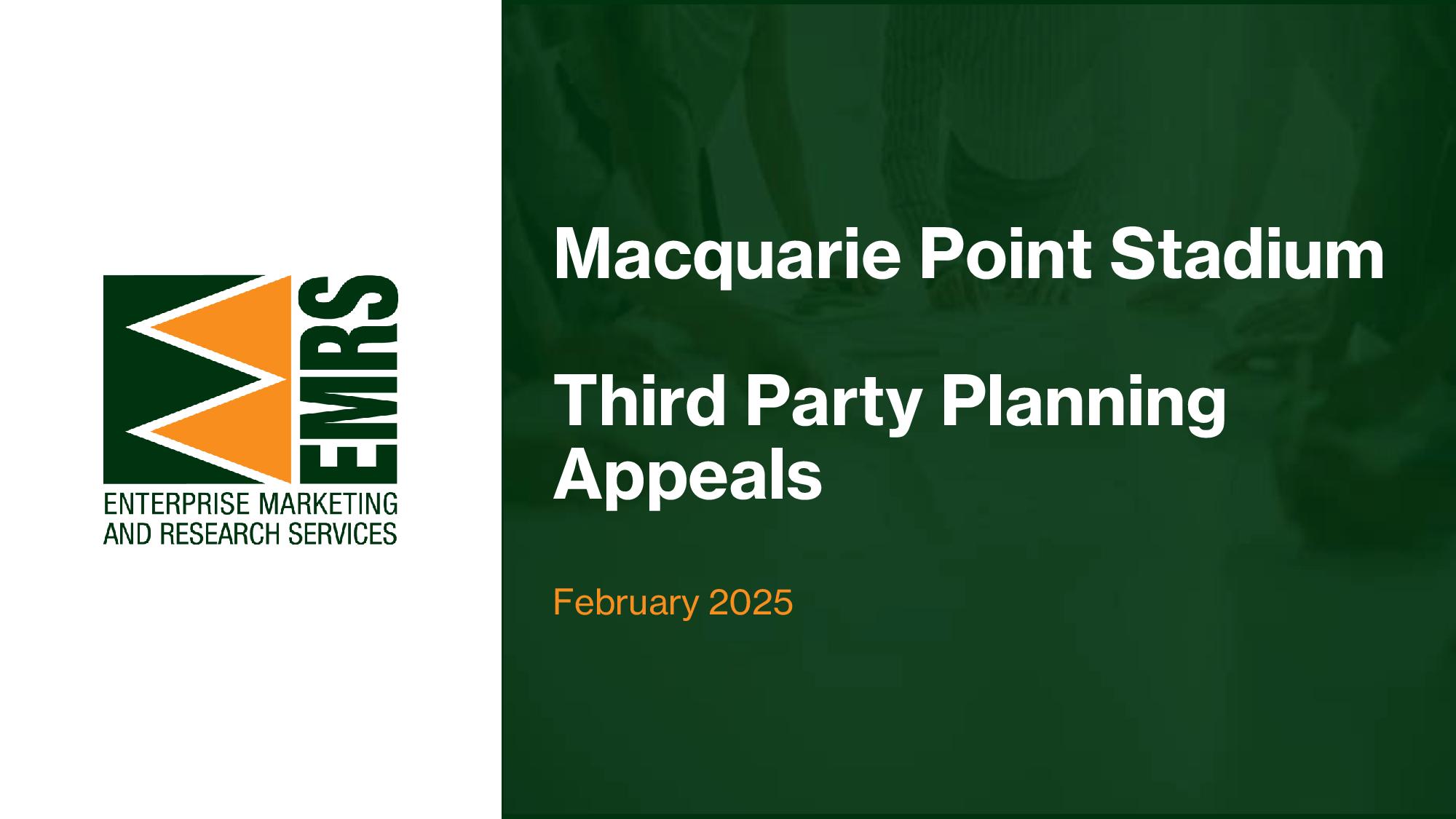 EMRS
ENTERPRISE MARKETING AND RESEARCH SERVICES

Macquarie Point Stadium

Third Party Planning Appeals

February 2025